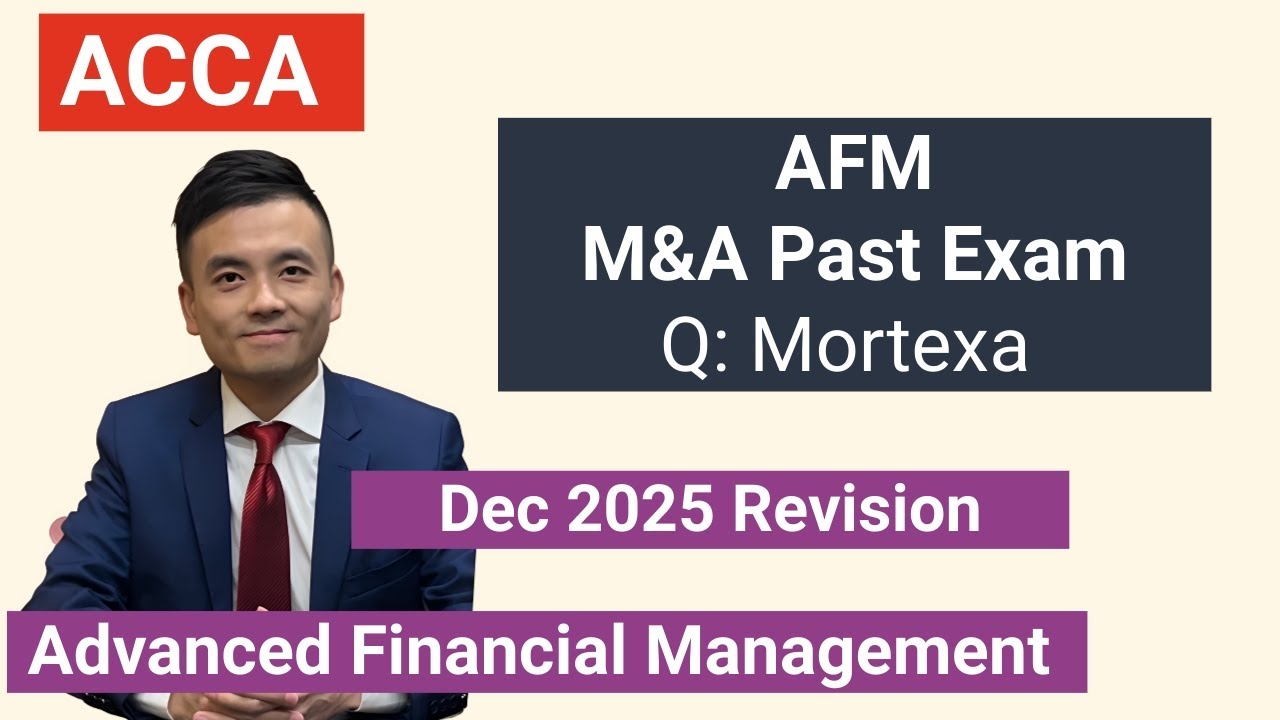 ACCA

AFM
M&A Past Exam
Q: Mortexa

Dec 2025 Revision

Advanced Financial Management